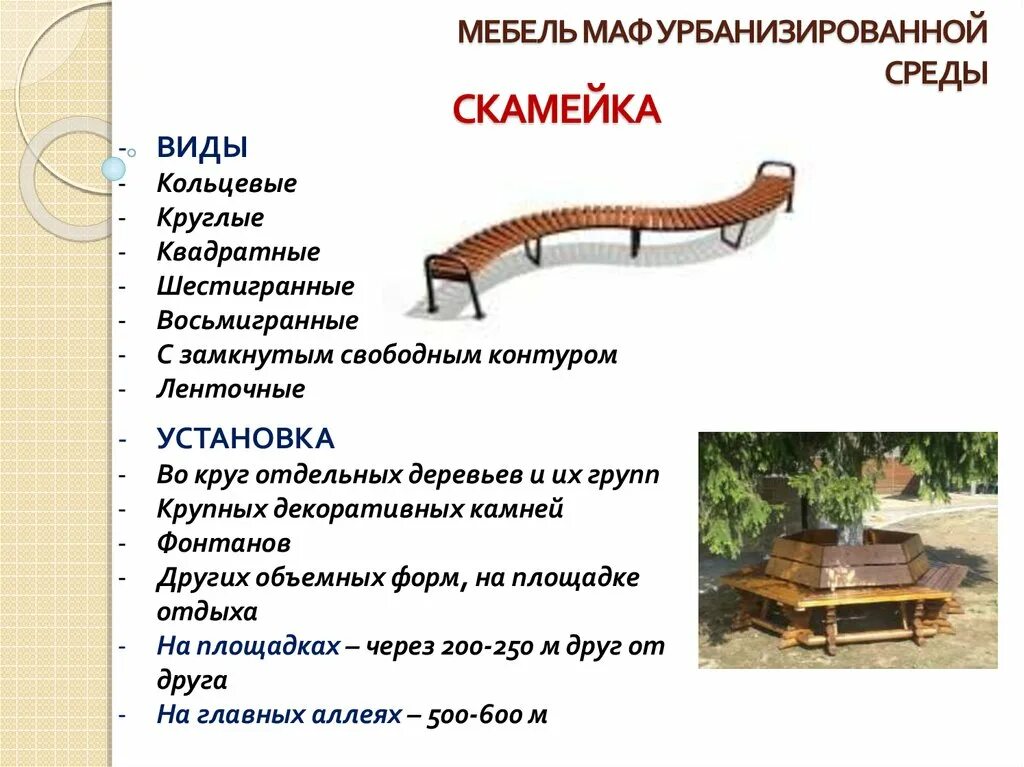 МЕБЕЛЬ МАФ УРБАНИЗИРОВАННОЙ СРЕДЫ

СКАМЕЙКА

- ВИДЫ
- Кольцевые
- Круглые
- Квадратные
- Шестигранные
- Восьмигранные
- С замкнутым свободным контуром
- Ленточные

- УСТАНОВКА
- Во круг отдельных деревьев и их групп
- Крупных декоративных камней
- Фонтанов
- Других объемных форм, на площадке отдыха
- На площадках – через 200-250 м друг от друга
- На главных аллеях – 500-600 м